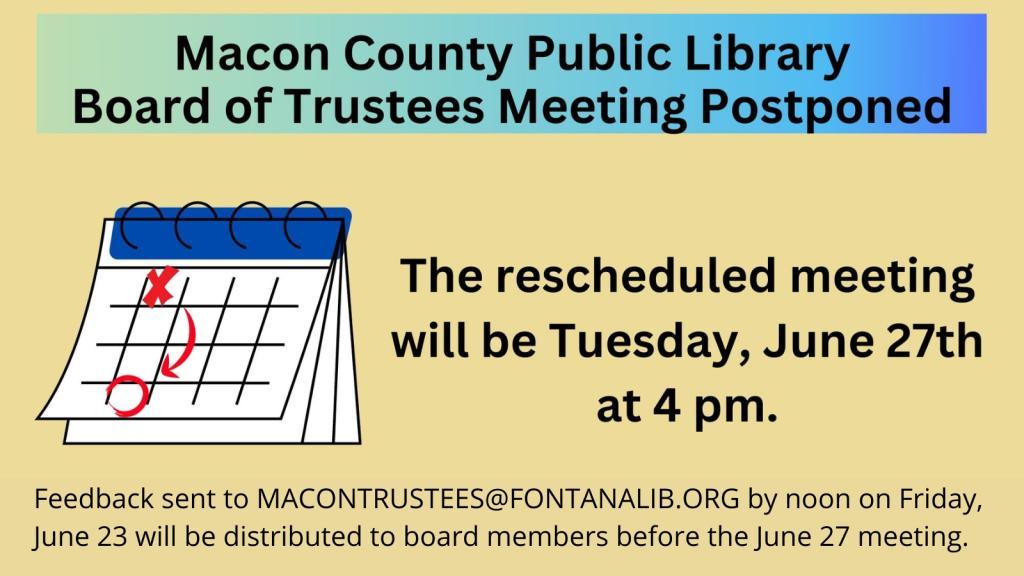 Macon County Public Library
Board of Trustees Meeting Postponed

The rescheduled meeting will be Tuesday, June 27th at 4 pm.

Feedback sent to MACONTRUSTEES@FONTANALIB.ORG by noon on Friday, June 23 will be distributed to board members before the June 27 meeting.